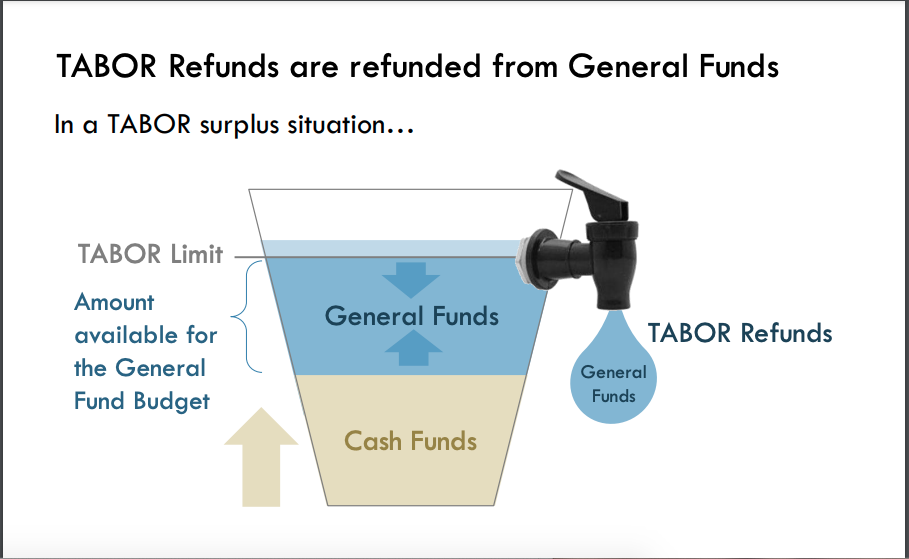 TABOR Refunds are refunded from General Funds

In a TABOR surplus situation…

TABOR Limit

Amount available for the General Fund Budget

General Funds

Cash Funds

TABOR Refunds

General Funds